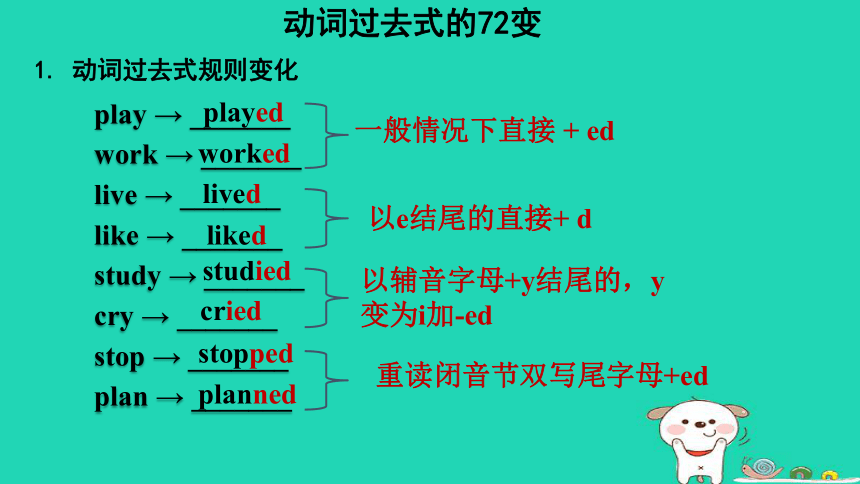 动词过去式的72变

1. 动词过去式规则变化

play → played
work → worked

一般情况下直接 + ed

live → lived
like → liked

以e结尾的直接+ d

study → studied
cry → cried

以辅音字母+y结尾的，y变为i加-ed

stop → stopped
plan → planned

重读闭音节双写尾字母+ed